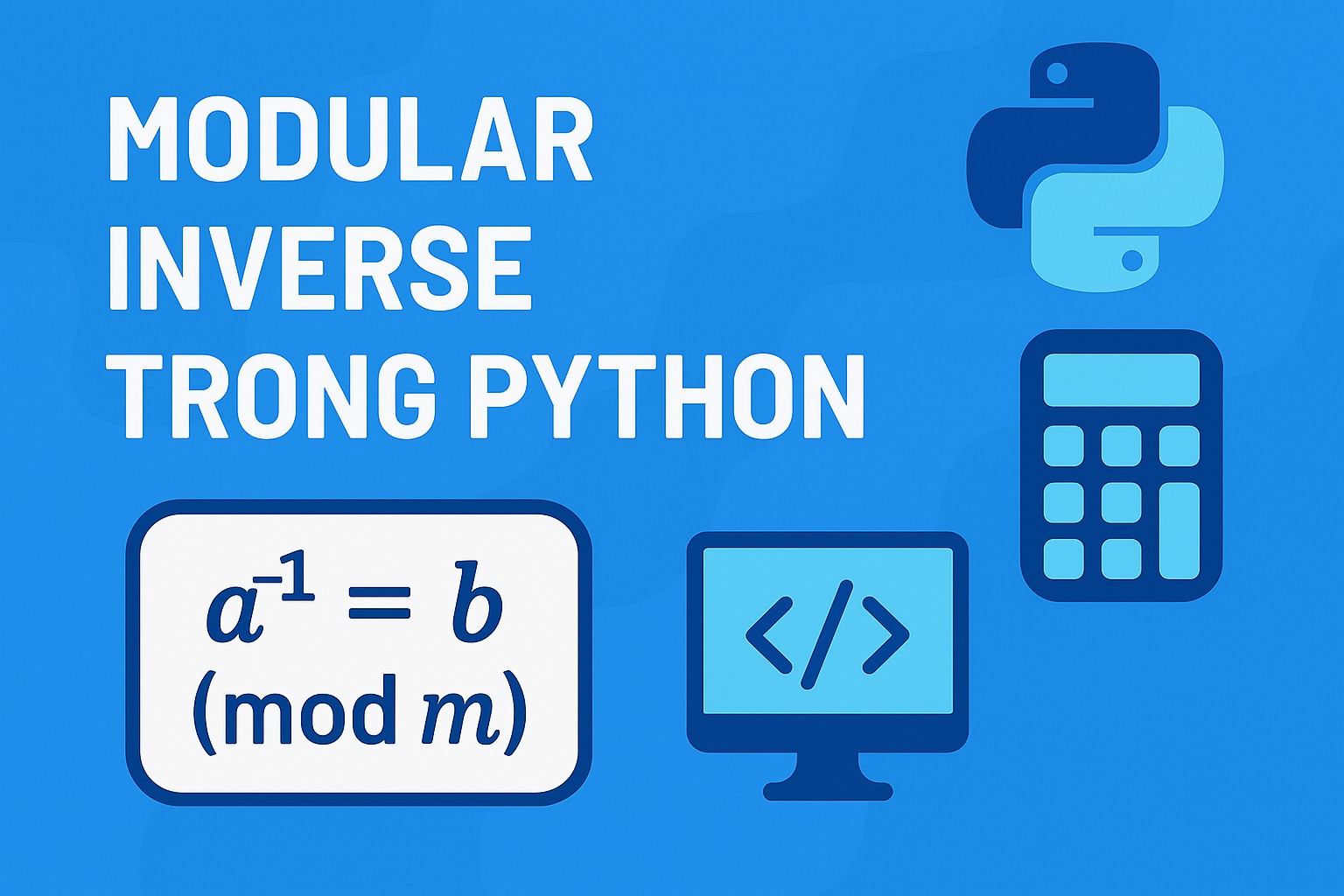 MODULAR INVERSE TRONG PYTHON

$a^{-1} = b \pmod{m}$

</>